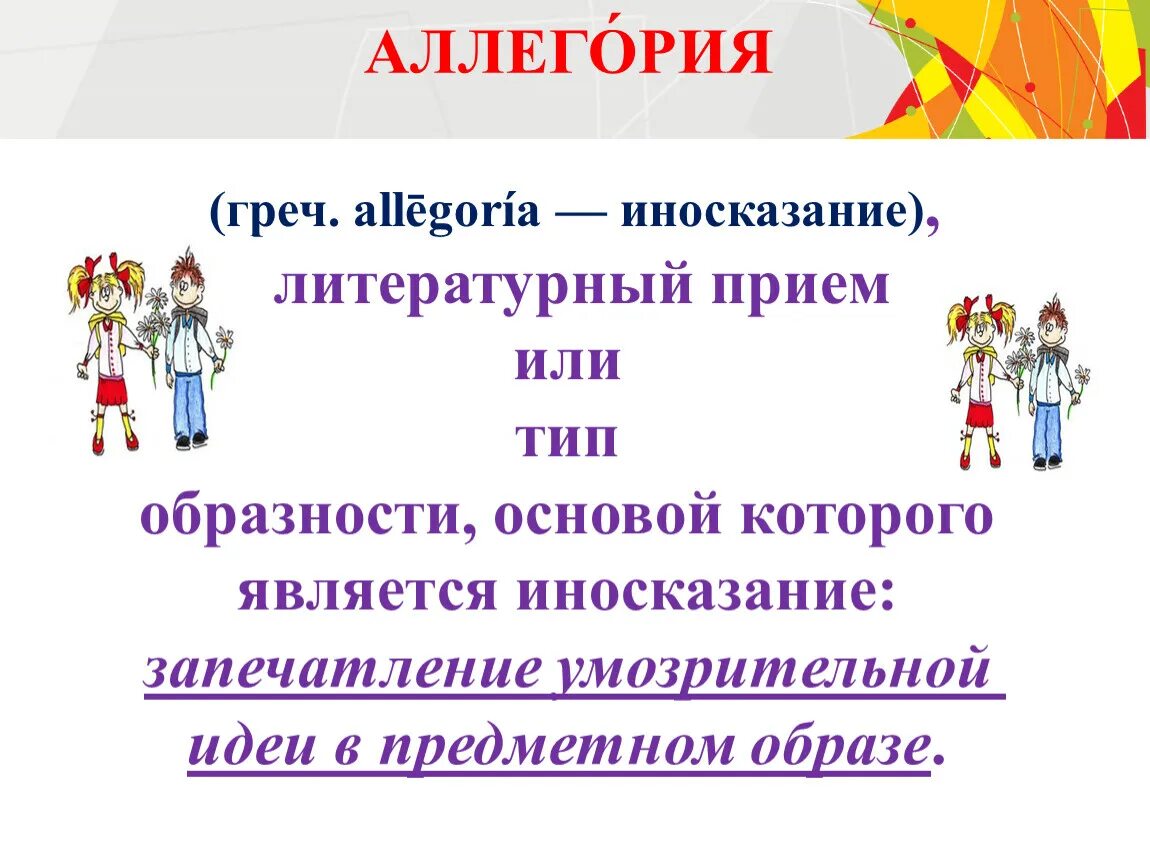 АЛЛЕГО́РИЯ

(греч. allēgoría — иносказание), литературный прием или тип образности, основой которого является иносказание: запечатление умозрительной идеи в предметном образе.